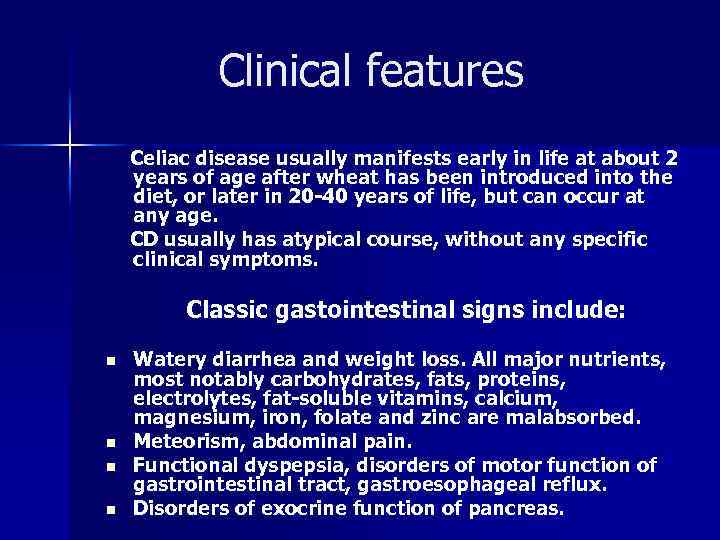 Clinical features

Celiac disease usually manifests early in life at about 2 years of age after wheat has been introduced into the diet, or later in 20-40 years of life, but can occur at any age.

CD usually has atypical course, without any specific clinical symptoms.

Classic gastointestinal signs include:

- Watery diarrhea and weight loss. All major nutrients, most notably carbohydrates, fats, proteins, electrolytes, fat-soluble vitamins, calcium, magnesium, iron, folate and zinc are malabsorbed.
- Meteorism, abdominal pain.
- Functional dyspepsia, disorders of motor function of gastrointestinal tract, gastroesophageal reflux.
- Disorders of exocrine function of pancreas.